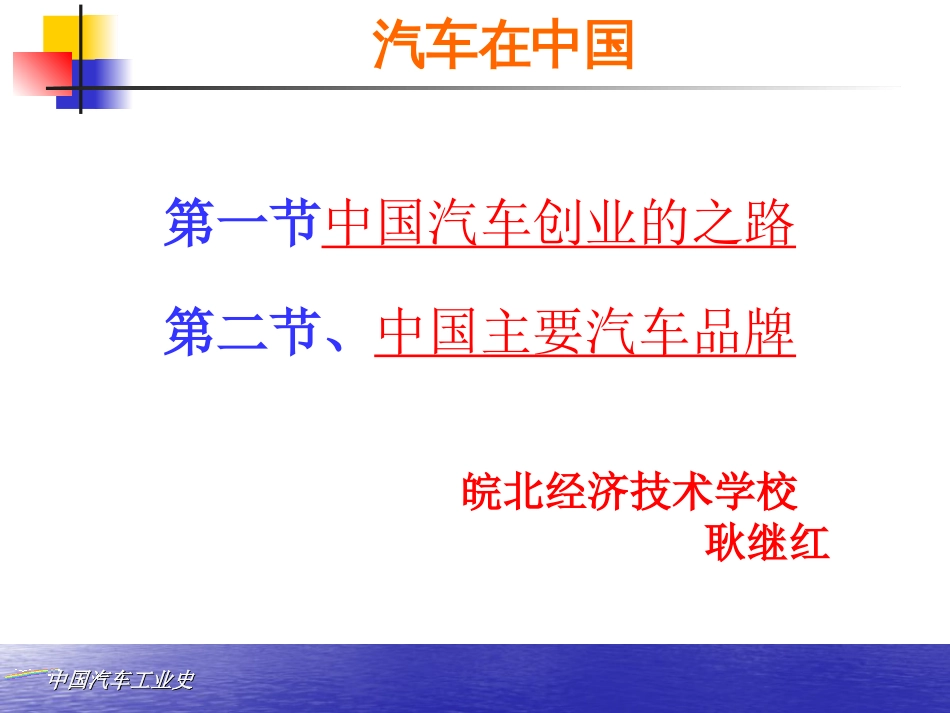 汽车在中国

第一节中国汽车创业的之路

第二节、中国主要汽车品牌

皖北经济技术学校
耿继红

中国汽车工业史